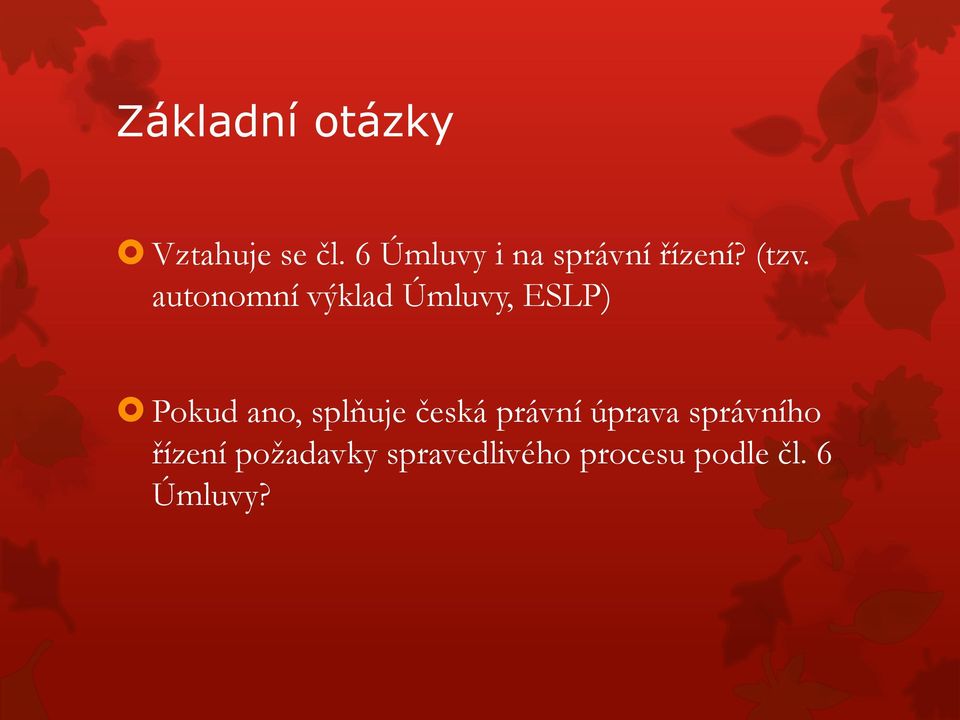 Základní otázky

Vztahuje se čl. 6 Úmluvy i na správní řízení? (tzv. autonomní výklad Úmluvy, ESLP)

Pokud ano, splňuje česká právní úprava správního řízení požadavky spravedlivého procesu podle čl. 6 Úmluvy?